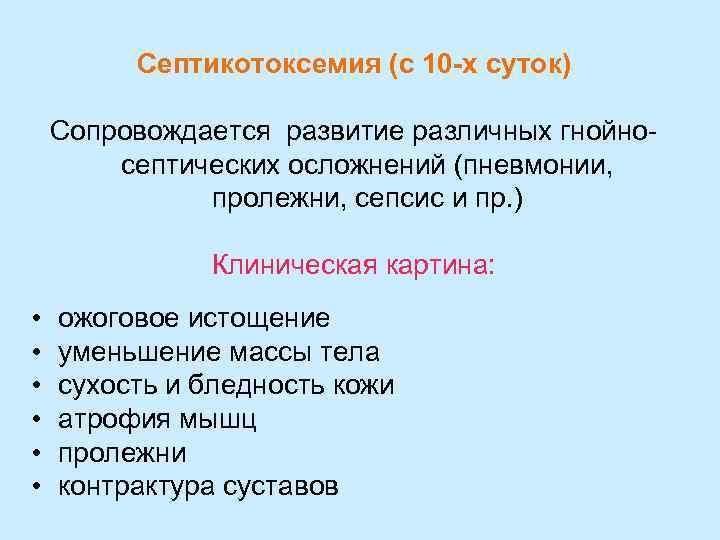 Септикотоксемия (с 10-х суток)

Сопровождается развитие различных гнойно-септических осложнений (пневмонии, пролежни, сепсис и пр.)

Клиническая картина:

• ожоговое истощение
• уменьшение массы тела
• сухость и бледность кожи
• атрофия мышц
• пролежни
• контрактура суставов